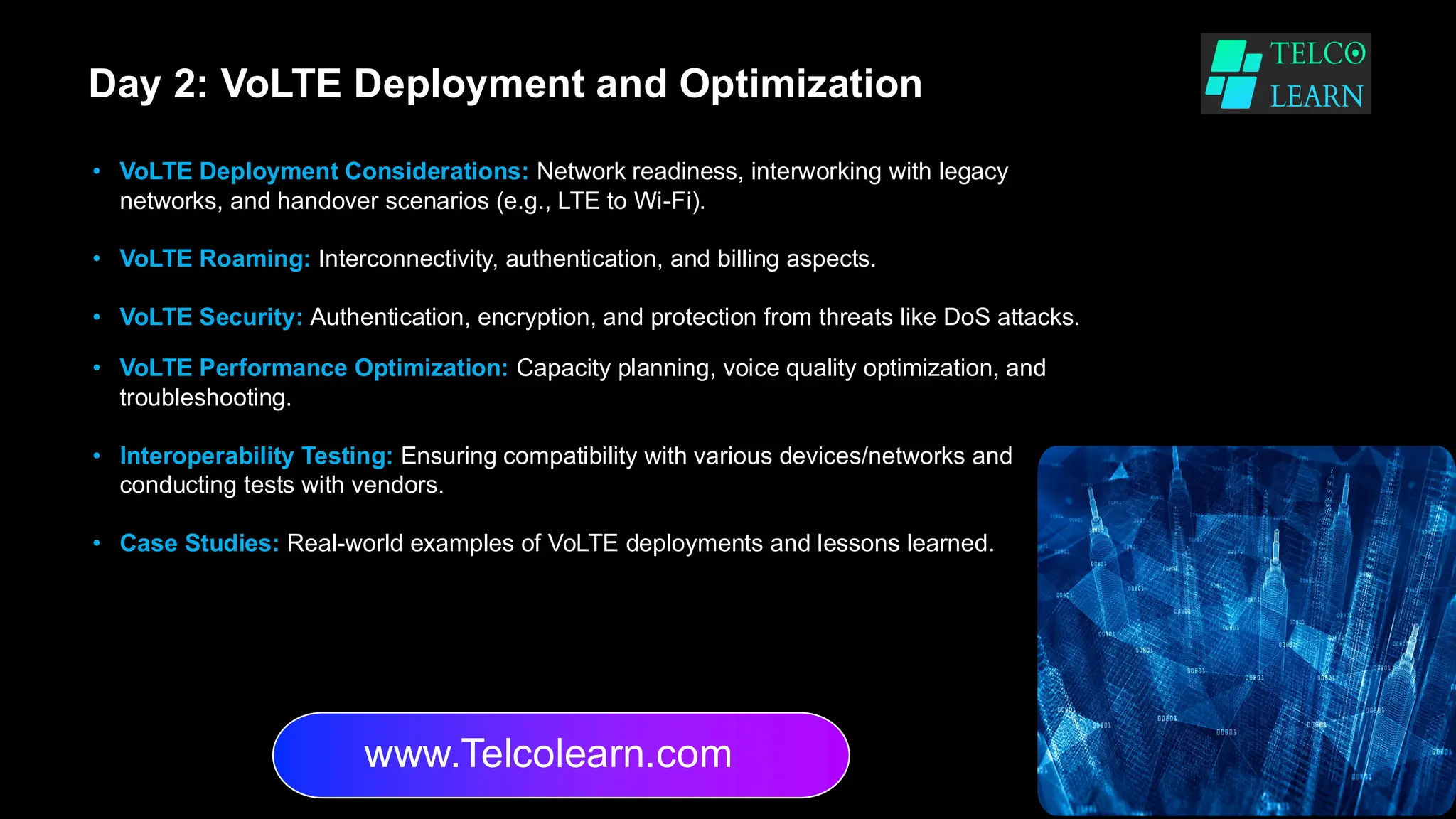 Day 2: VoLTE Deployment and Optimization

TELCO LEARN

• VoLTE Deployment Considerations: Network readiness, interworking with legacy networks, and handover scenarios (e.g., LTE to Wi-Fi).

• VoLTE Roaming: Interconnectivity, authentication, and billing aspects.

• VoLTE Security: Authentication, encryption, and protection from threats like DoS attacks.

• VoLTE Performance Optimization: Capacity planning, voice quality optimization, and troubleshooting.

• Interoperability Testing: Ensuring compatibility with various devices/networks and conducting tests with vendors.

• Case Studies: Real-world examples of VoLTE deployments and lessons learned.

www.Telcolearn.com